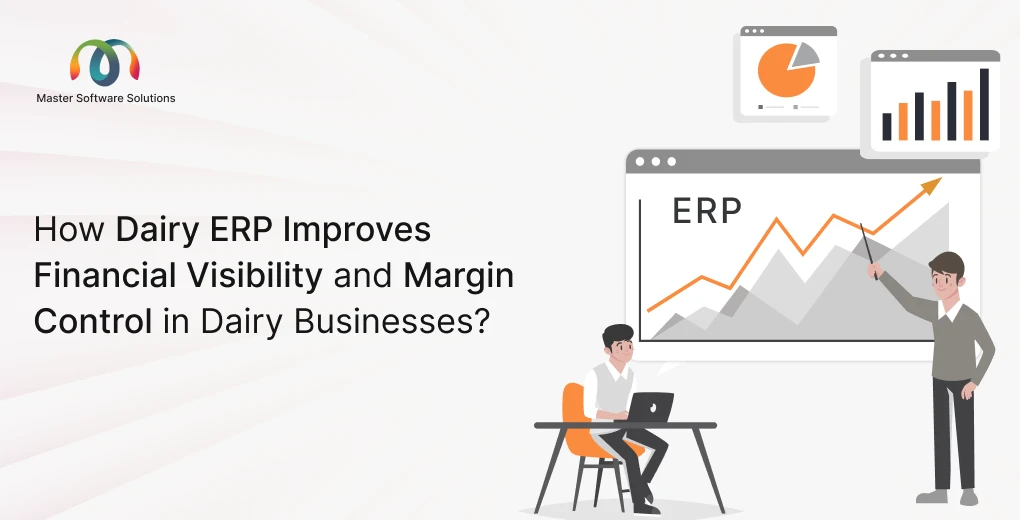 Master Software Solutions

How Dairy ERP Improves Financial Visibility and Margin Control in Dairy Businesses?

ERP